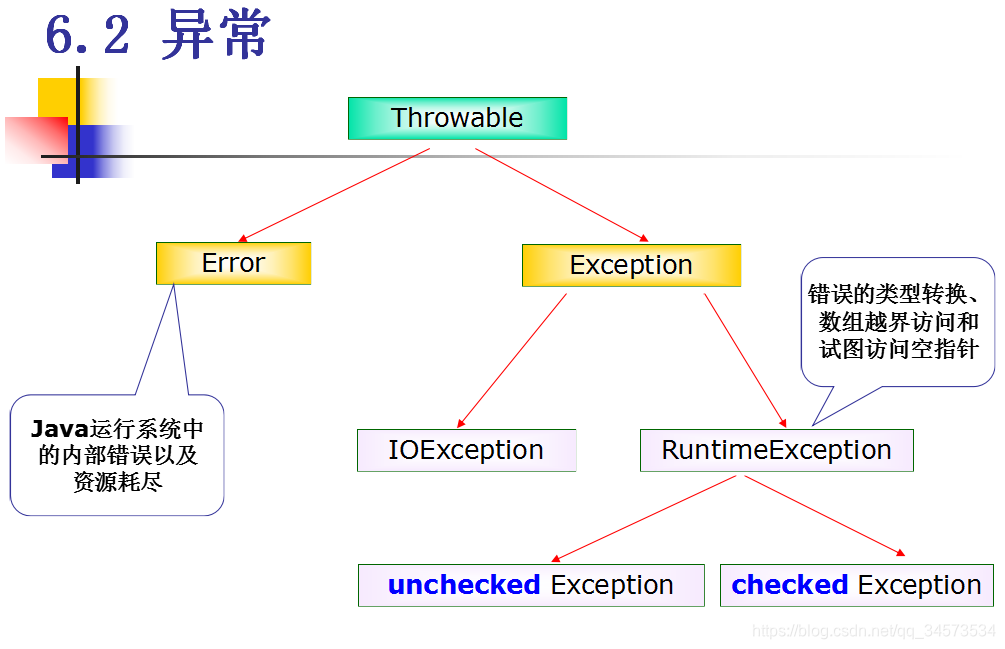 6.2 异常

Throwable

Error

Exception

错误的类型转换、数组越界访问和试图访问空指针

Java运行系统中的内部错误以及资源耗尽

IOException

RuntimeException

unchecked Exception

checked Exception

https://blog.csdn.net/qq_34573534